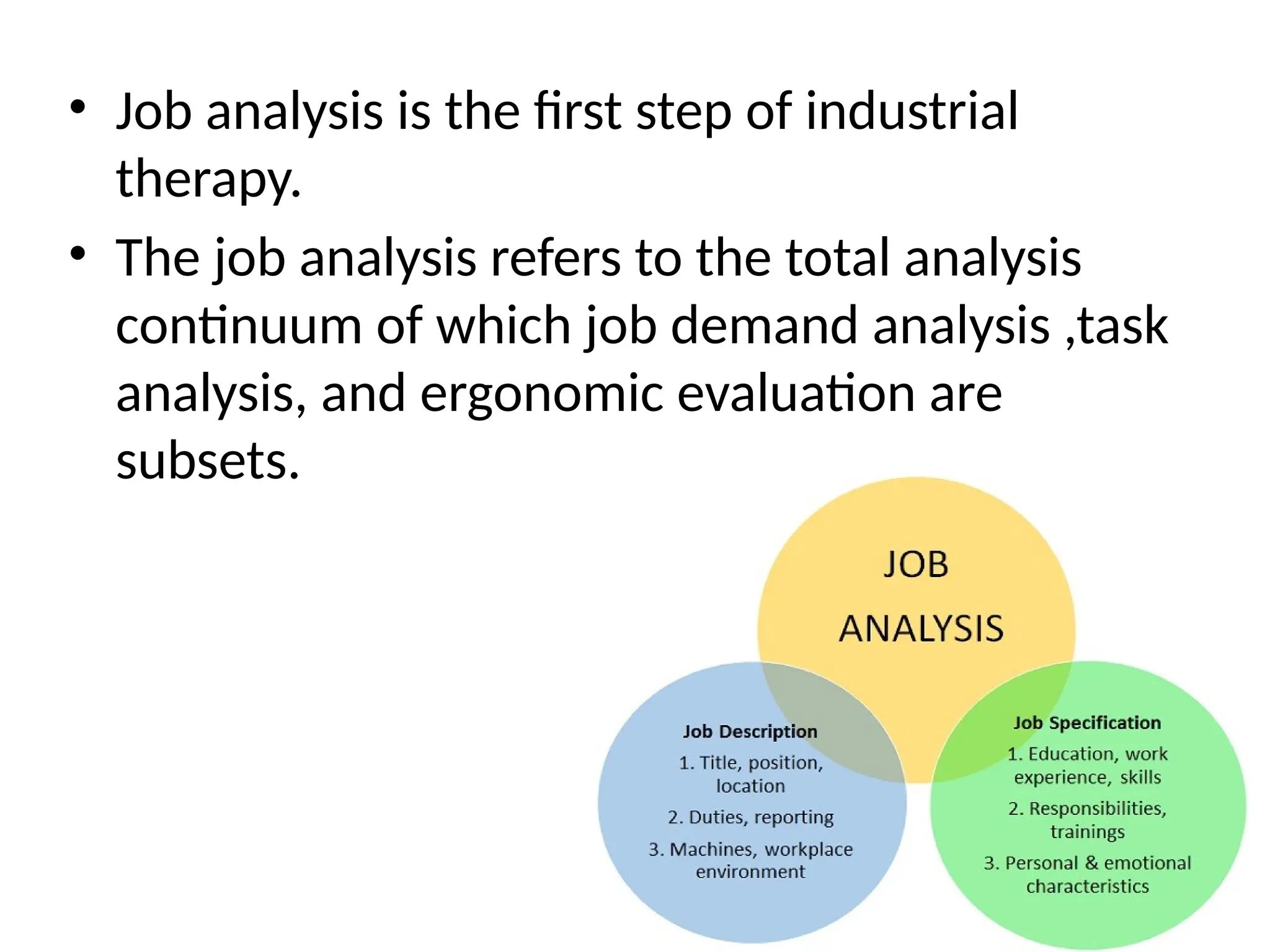 • Job analysis is the first step of industrial therapy.

• The job analysis refers to the total analysis continuum of which job demand analysis ,task analysis, and ergonomic evaluation are subsets.

JOB ANALYSIS

Job Description
1. Title, position, location
2. Duties, reporting
3. Machines, workplace environment

Job Specification
1. Education, work experience, skills
2. Responsibilities, trainings
3. Personal & emotional characteristics